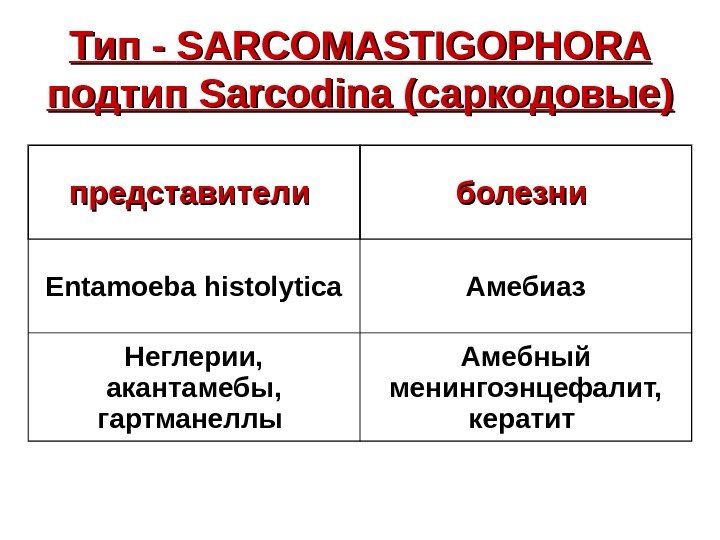 Тип - SARCOMASTIGOPHORA
подтип Sarcodina (саркодовые)

| представители | болезни |
|---|---|
| Entamoeba histolytica | Амебиаз |
| Неглерии, акантамебы, гартманеллы | Амебный менингоэнцефалит, кератит |